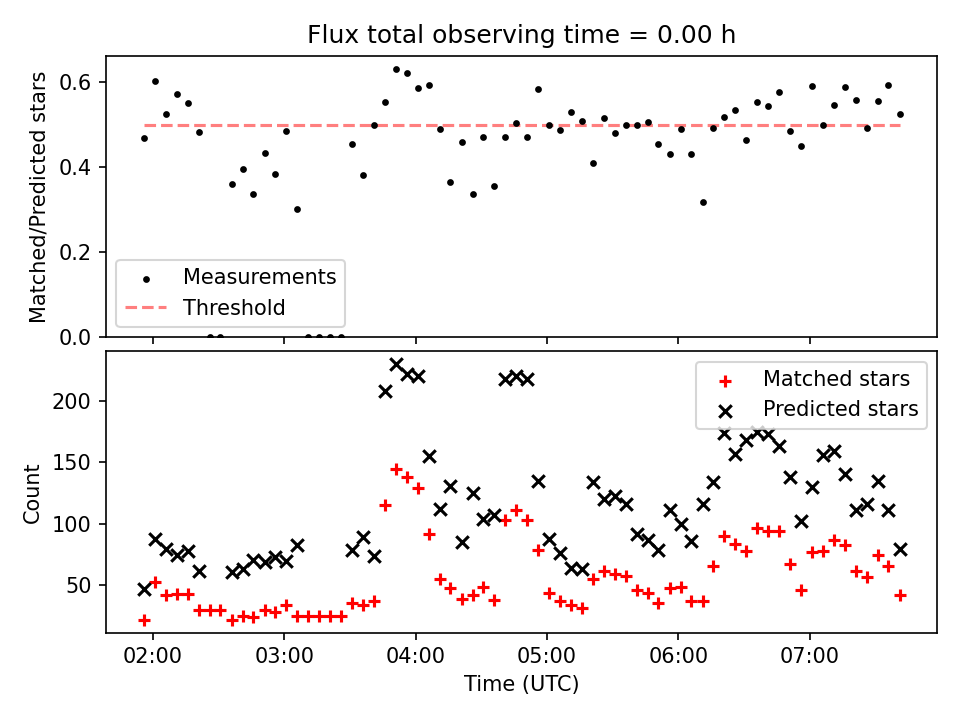 Flux total observing time = 0.00 h

Matched/Predicted stars

0.6
0.4
0.2
0.0

Measurements
Threshold

Count

200
150
100
50

Matched stars
Predicted stars

02:00
03:00
04:00
05:00
06:00
07:00

Time (UTC)